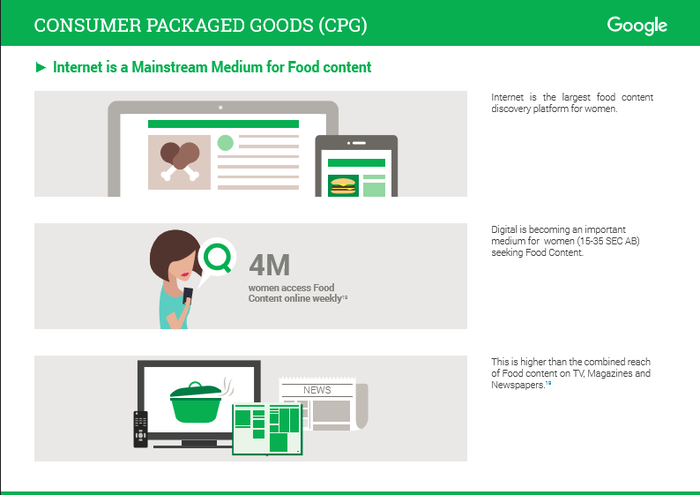 CONSUMER PACKAGED GOODS (CPG)

Google

► Internet is a Mainstream Medium for Food content

Internet is the largest food content discovery platform for women.

4M
women access Food Content online weekly$^{19}$

Digital is becoming an important medium for women (15-35 SEC AB) seeking Food Content.

NEWS

This is higher than the combined reach of Food content on TV, Magazines and Newspapers.$^{19}$